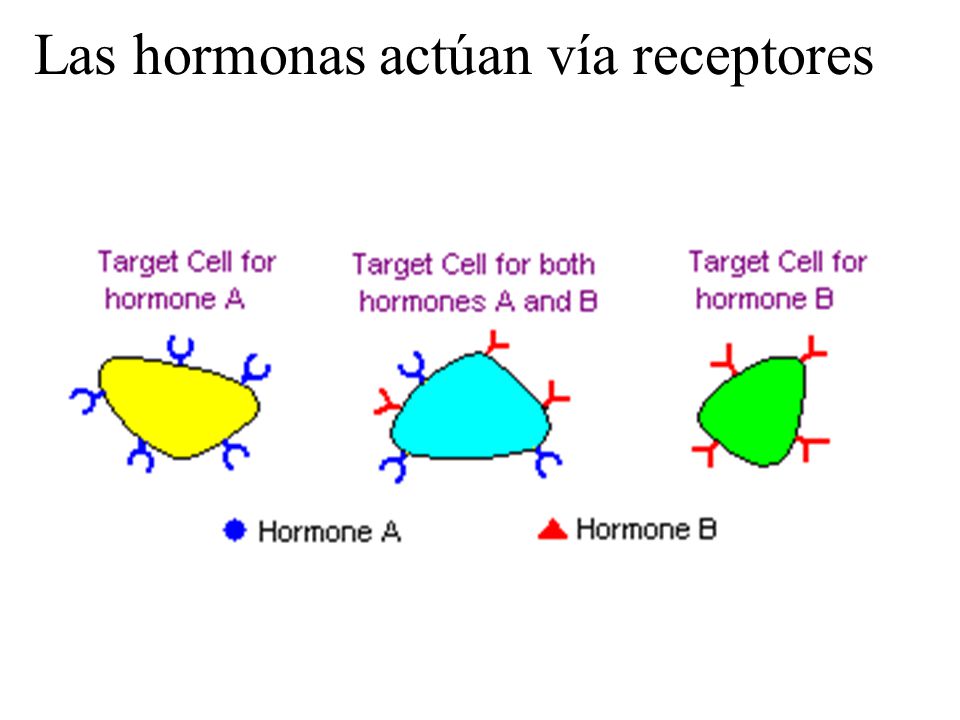 Las hormonas actúan vía receptores

Target Cell for hormone A

Target Cell for both hormones A and B

Target Cell for hormone B

Hormone A

Hormone B